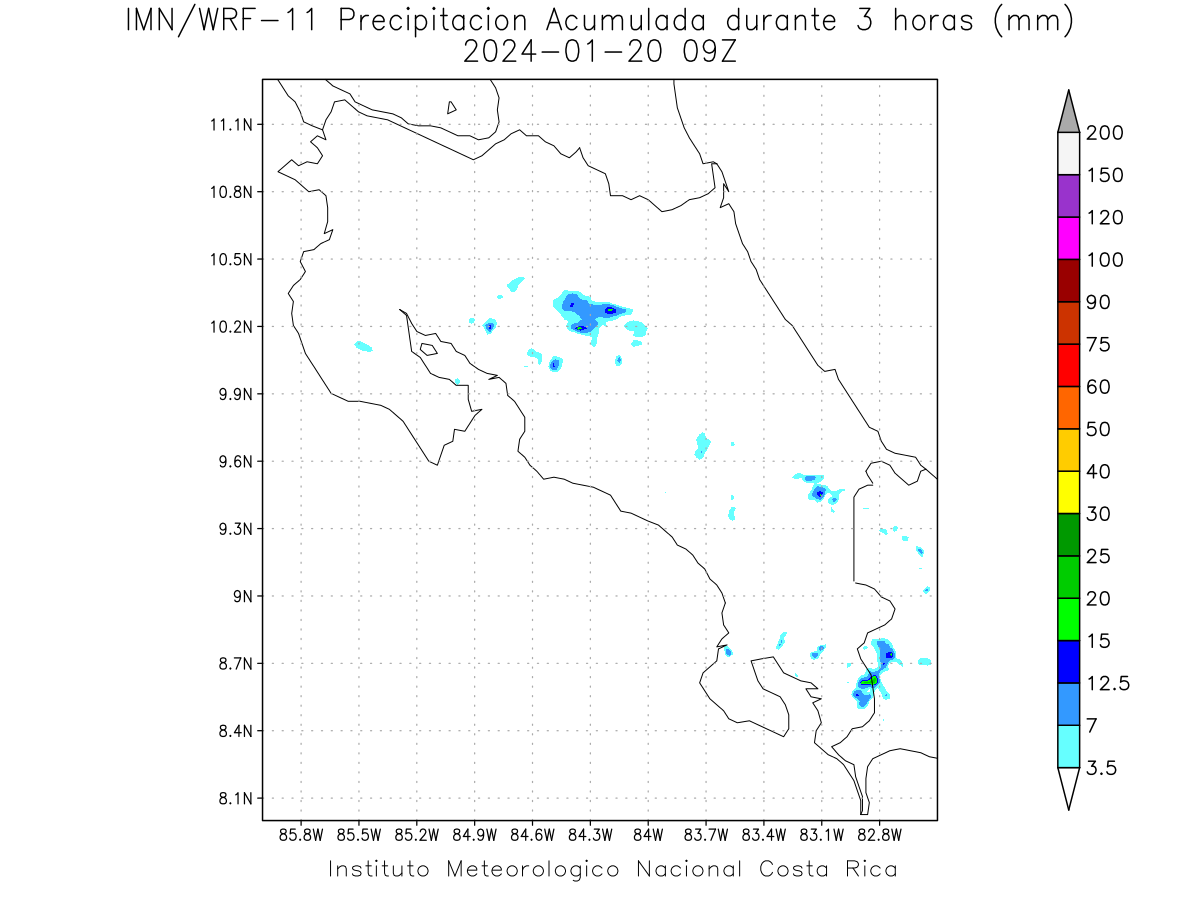 IMN/WRF-11 Precipitacion Acumulada durante 3 horas (mm)
2024-01-20 09Z

11.1N
10.8N
10.5N
10.2N
9.9N
9.6N
9.3N
9N
8.7N
8.4N
8.1N

85.8W 85.5W 85.2W 84.9W 84.6W 84.3W 84W 83.7W 83.4W 83.1W 82.8W

200
150
120
100
90
75
60
50
40
30
25
20
15
12.5
7
3.5

Instituto Meteorologico Nacional Costa Rica